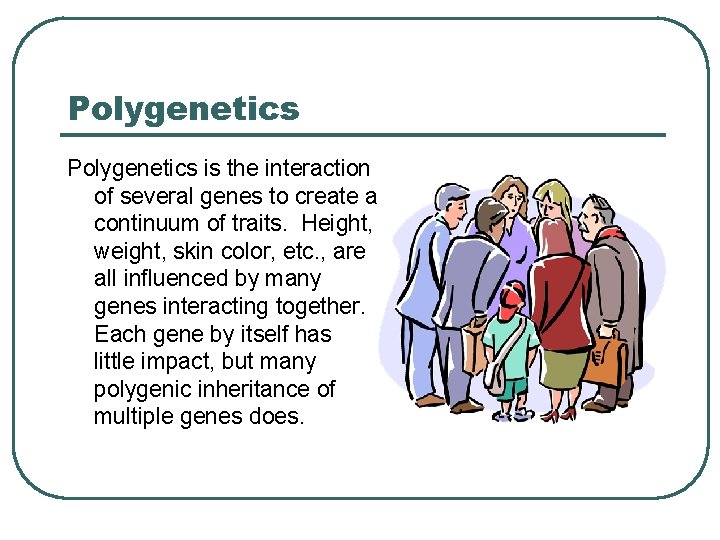 Polygenetics

Polygenetics is the interaction of several genes to create a continuum of traits.  Height, weight, skin color, etc., are all influenced by many genes interacting together. Each gene by itself has little impact, but many polygenic inheritance of multiple genes does.